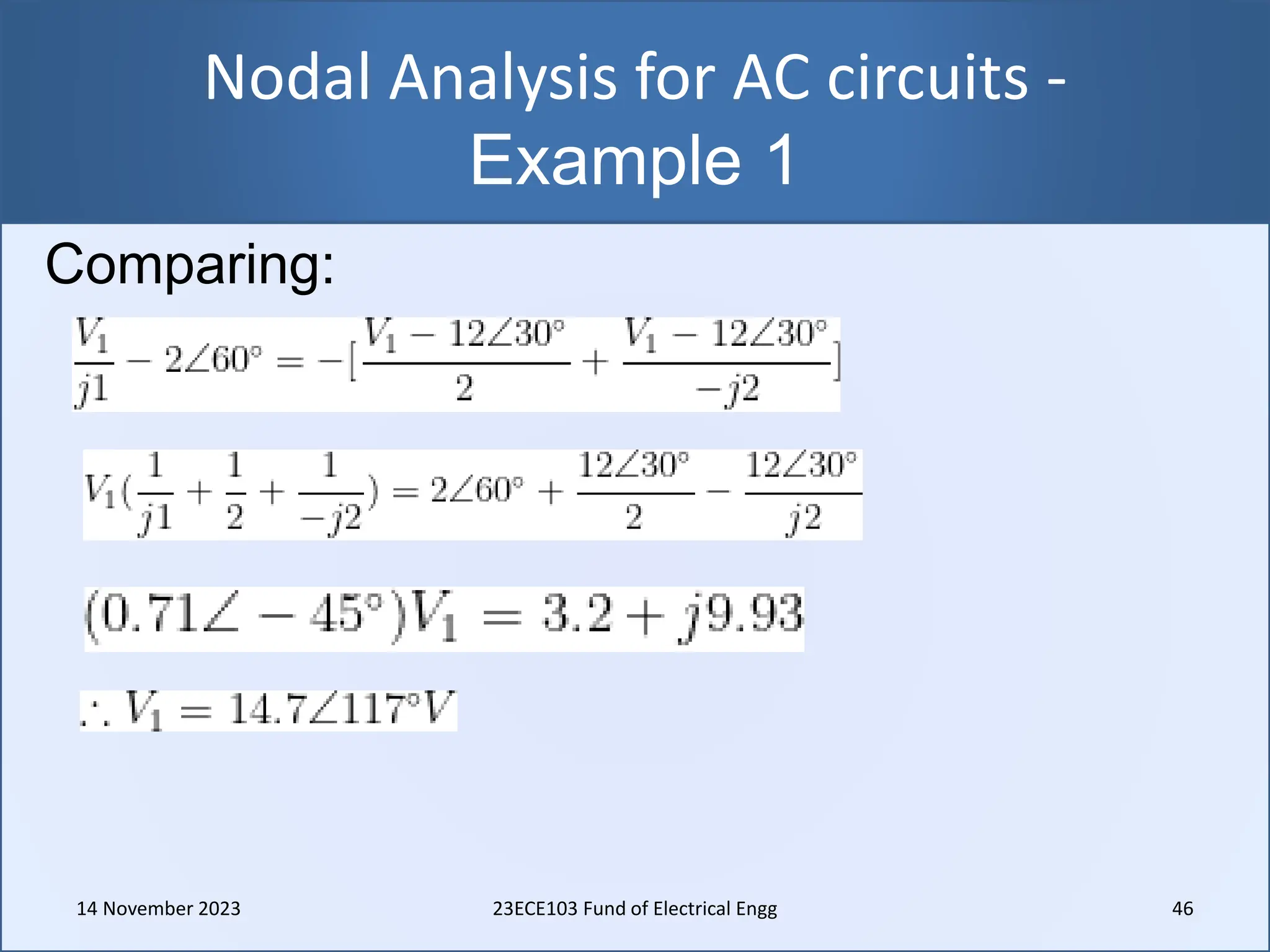 Nodal Analysis for AC circuits - Example 1

Comparing:

$\frac{V_1}{j1} - 2\angle 60^\circ = -[\frac{V_1 - 12\angle 30^\circ}{2} + \frac{V_1 - 12\angle 30^\circ}{-j2}]$

$V_1(\frac{1}{j1} + \frac{1}{2} + \frac{1}{-j2}) = 2\angle 60^\circ + \frac{12\angle 30^\circ}{2} - \frac{12\angle 30^\circ}{j2}$

$(0.71\angle -45^\circ)V_1 = 3.2 + j9.93$

$\therefore V_1 = 14.7\angle 117^\circ V$

14 November 2023

23ECE103 Fund of Electrical Engg

46